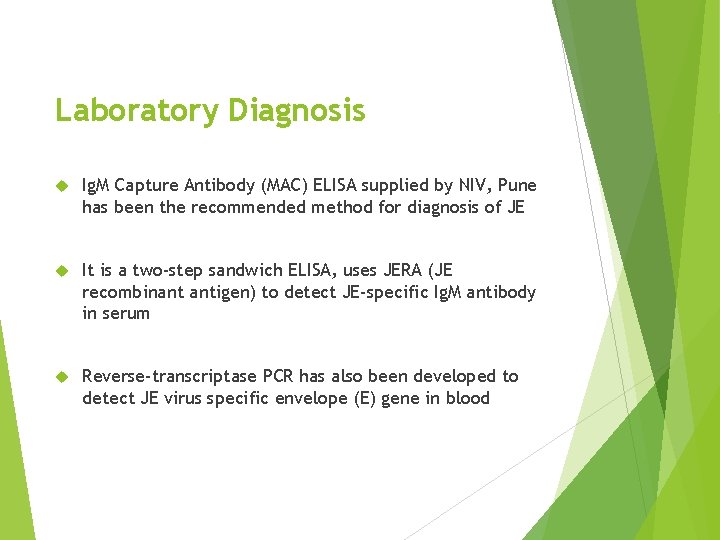 Laboratory Diagnosis

IgM Capture Antibody (MAC) ELISA supplied by NIV, Pune has been the recommended method for diagnosis of JE

It is a two-step sandwich ELISA, uses JERA (JE recombinant antigen) to detect JE-specific IgM antibody in serum

Reverse-transcriptase PCR has also been developed to detect JE virus specific envelope (E) gene in blood